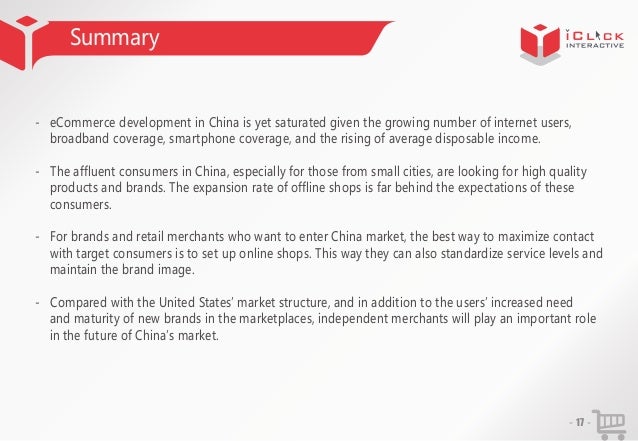 Summary

iCLICK INTERACTIVE

- eCommerce development in China is yet saturated given the growing number of internet users, broadband coverage, smartphone coverage, and the rising of average disposable income.

- The affluent consumers in China, especially for those from small cities, are looking for high quality products and brands. The expansion rate of offline shops is far behind the expectations of these consumers.

- For brands and retail merchants who want to enter China market, the best way to maximize contact with target consumers is to set up online shops. This way they can also standardize service levels and maintain the brand image.

- Compared with the United States' market structure, and in addition to the users' increased need and maturity of new brands in the marketplaces, independent merchants will play an important role in the future of China's market.

- 17 -